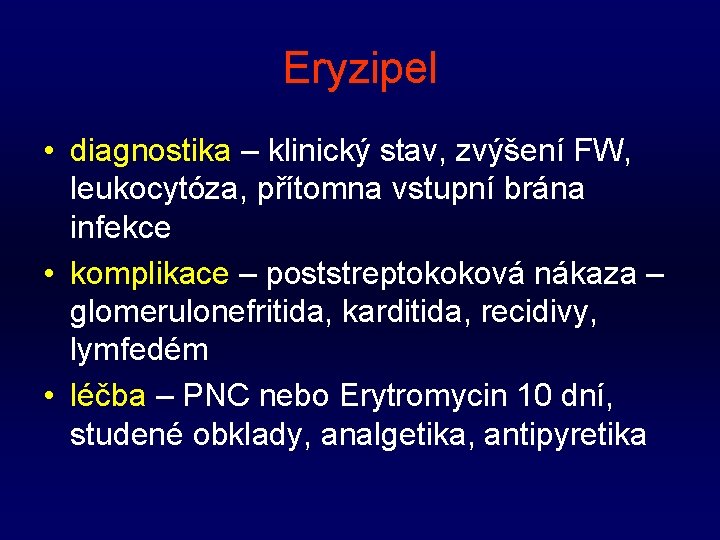 Eryzipel

• diagnostika – klinický stav, zvýšení FW, leukocytóza, přítomna vstupní brána infekce
• komplikace – poststreptokoková nákaza – glomerulonefritida, karditida, recidivy, lymfedém
• léčba – PNC nebo Erytromycin 10 dní, studené obklady, analgetika, antipyretika